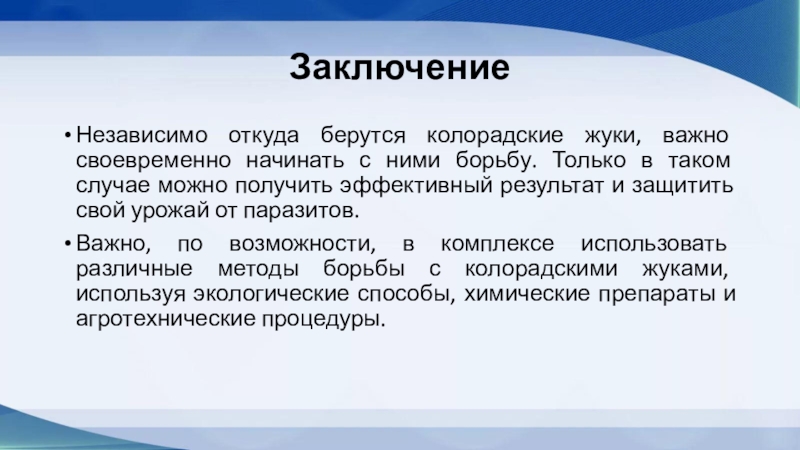 Заключение

• Независимо откуда берутся колорадские жуки, важно своевременно начинать с ними борьбу. Только в таком случае можно получить эффективный результат и защитить свой урожай от паразитов.

• Важно, по возможности, в комплексе использовать различные методы борьбы с колорадскими жуками, используя экологические способы, химические препараты и агротехнические процедуры.